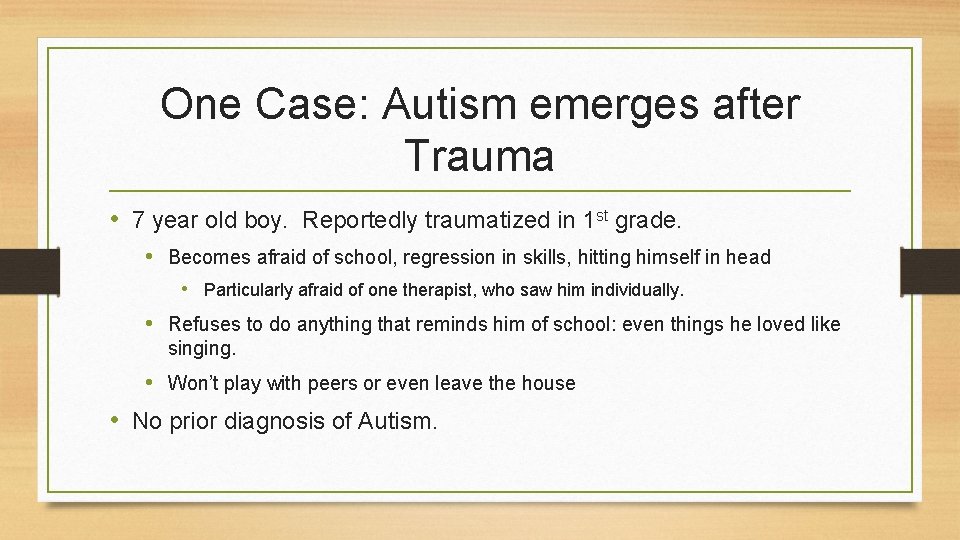 One Case: Autism emerges after Trauma

• 7 year old boy. Reportedly traumatized in 1$^{st}$ grade.

• Becomes afraid of school, regression in skills, hitting himself in head

• Particularly afraid of one therapist, who saw him individually.

• Refuses to do anything that reminds him of school: even things he loved like singing.

• Won't play with peers or even leave the house

• No prior diagnosis of Autism.